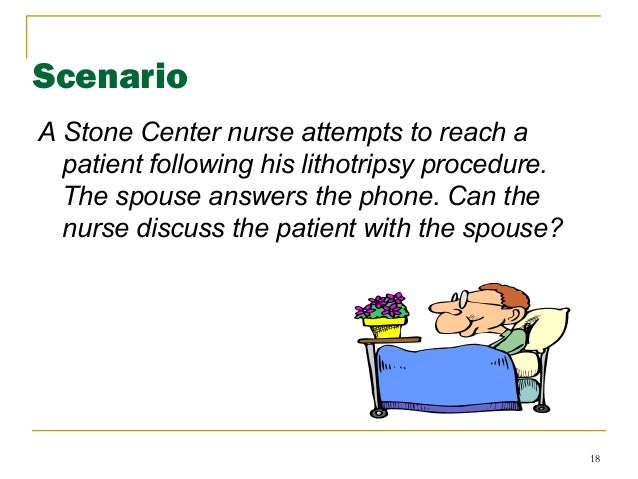 Scenario

A Stone Center nurse attempts to reach a patient following his lithotripsy procedure. The spouse answers the phone. Can the nurse discuss the patient with the spouse?

18